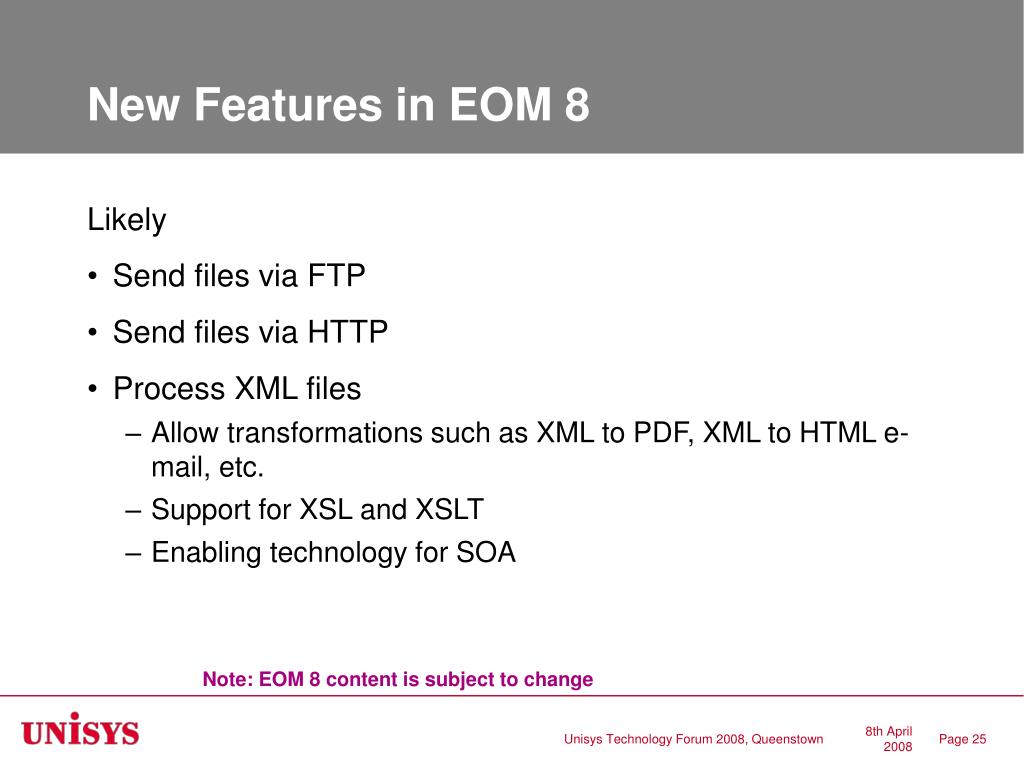 New Features in EOM 8

Likely

• Send files via FTP

• Send files via HTTP

• Process XML files

– Allow transformations such as XML to PDF, XML to HTML e-mail, etc.

– Support for XSL and XSLT

– Enabling technology for SOA

Note: EOM 8 content is subject to change

UNISYS

Unisys Technology Forum 2008, Queenstown

8th April 2008

Page 25